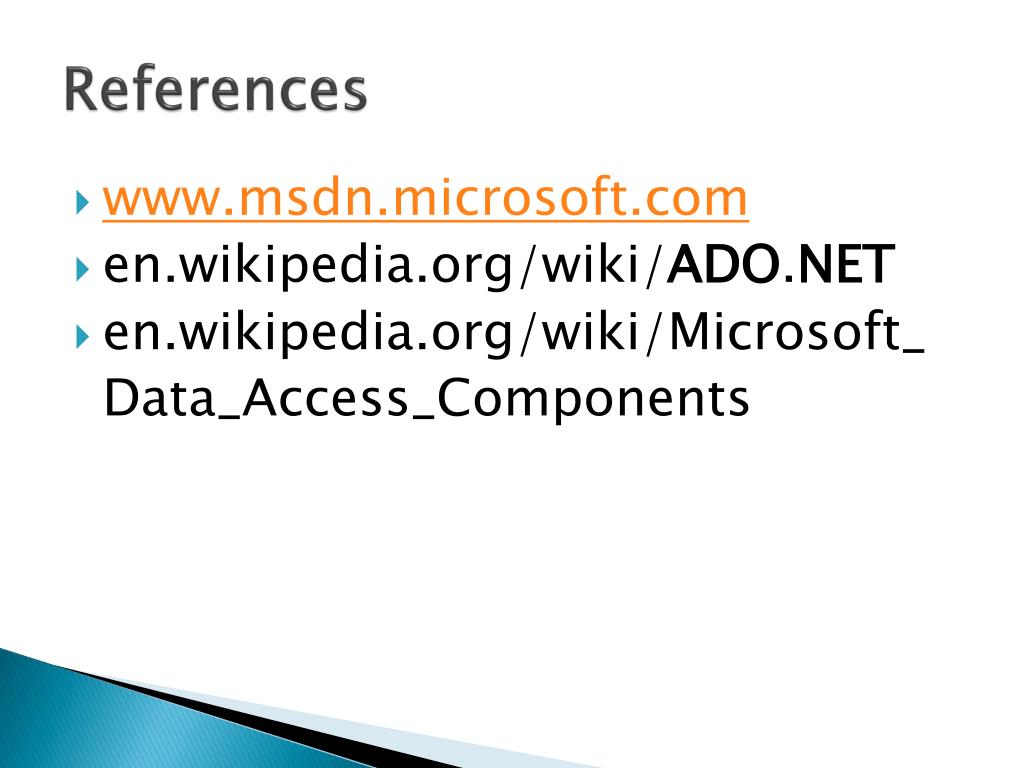 References

www.msdn.microsoft.com
en.wikipedia.org/wiki/ADO.NET
en.wikipedia.org/wiki/Microsoft_Data_Access_Components